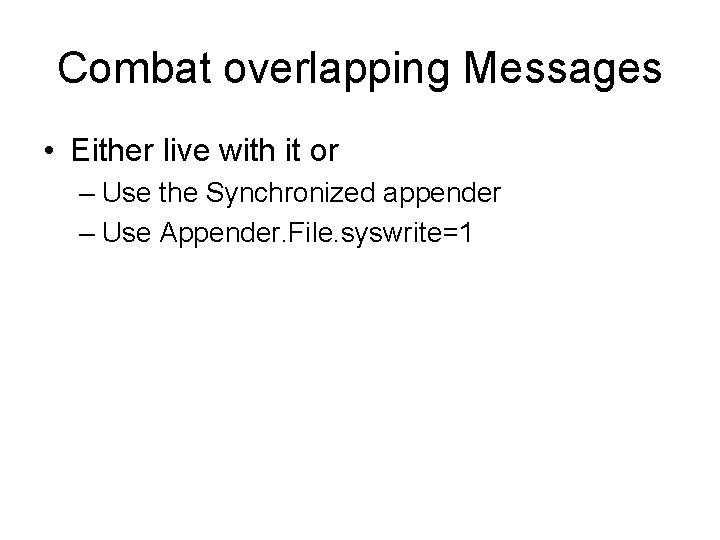 Combat overlapping Messages

• Either live with it or
– Use the Synchronized appender
– Use Appender.File.syswrite=1